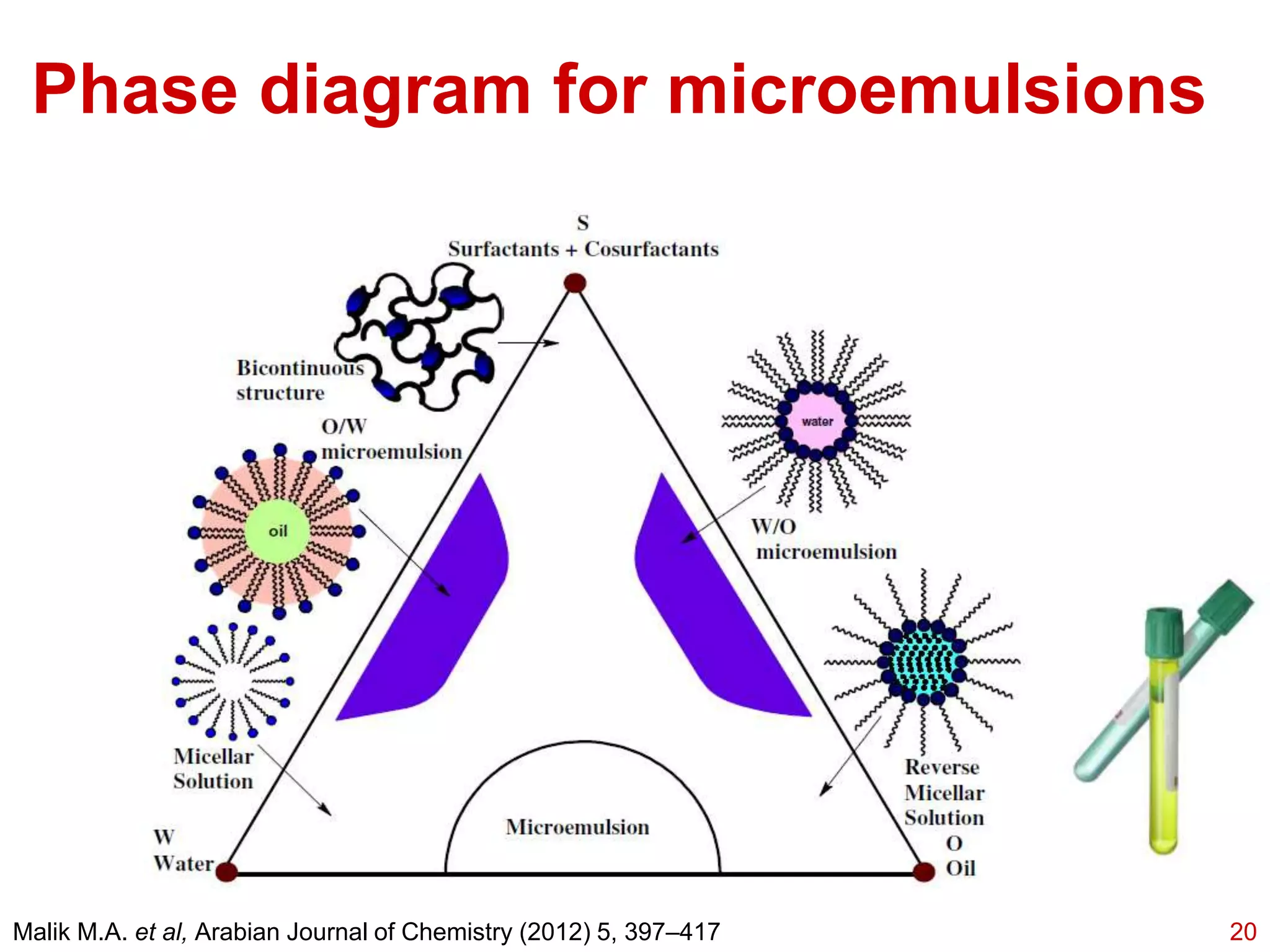 Phase diagram for microemulsions

S
Surfactants + Cosurfactants

Bicontinuous structure

O/W microemulsion

oil

water

W/O microemulsion

Micellar Solution

Reverse Micellar Solution

Microemulsion

W
Water

O
Oil

Malik M.A. et al, Arabian Journal of Chemistry (2012) 5, 397–417

20